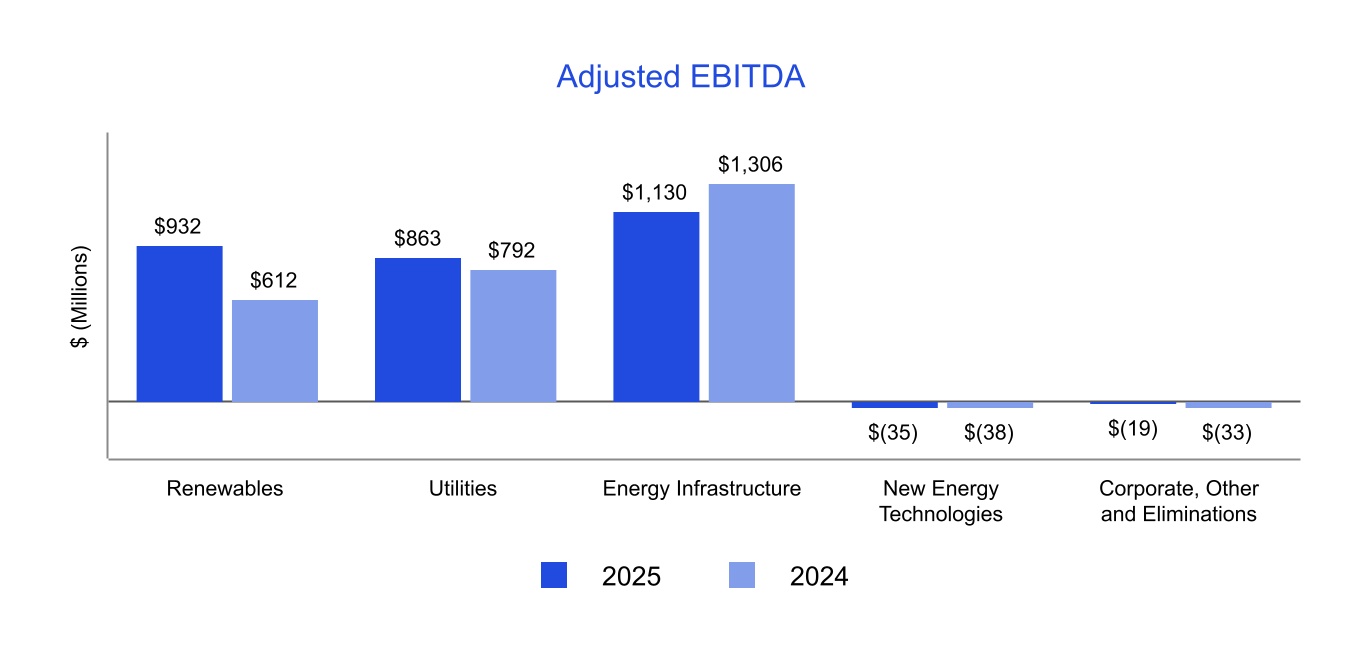 Adjusted EBITDA

$ (Millions)

$932
$612
$863
$792
$1,130
$1,306
$(35)
$(38)
$(19)
$(33)

Renewables
Utilities
Energy Infrastructure
New Energy Technologies
Corporate, Other and Eliminations

2025
2024